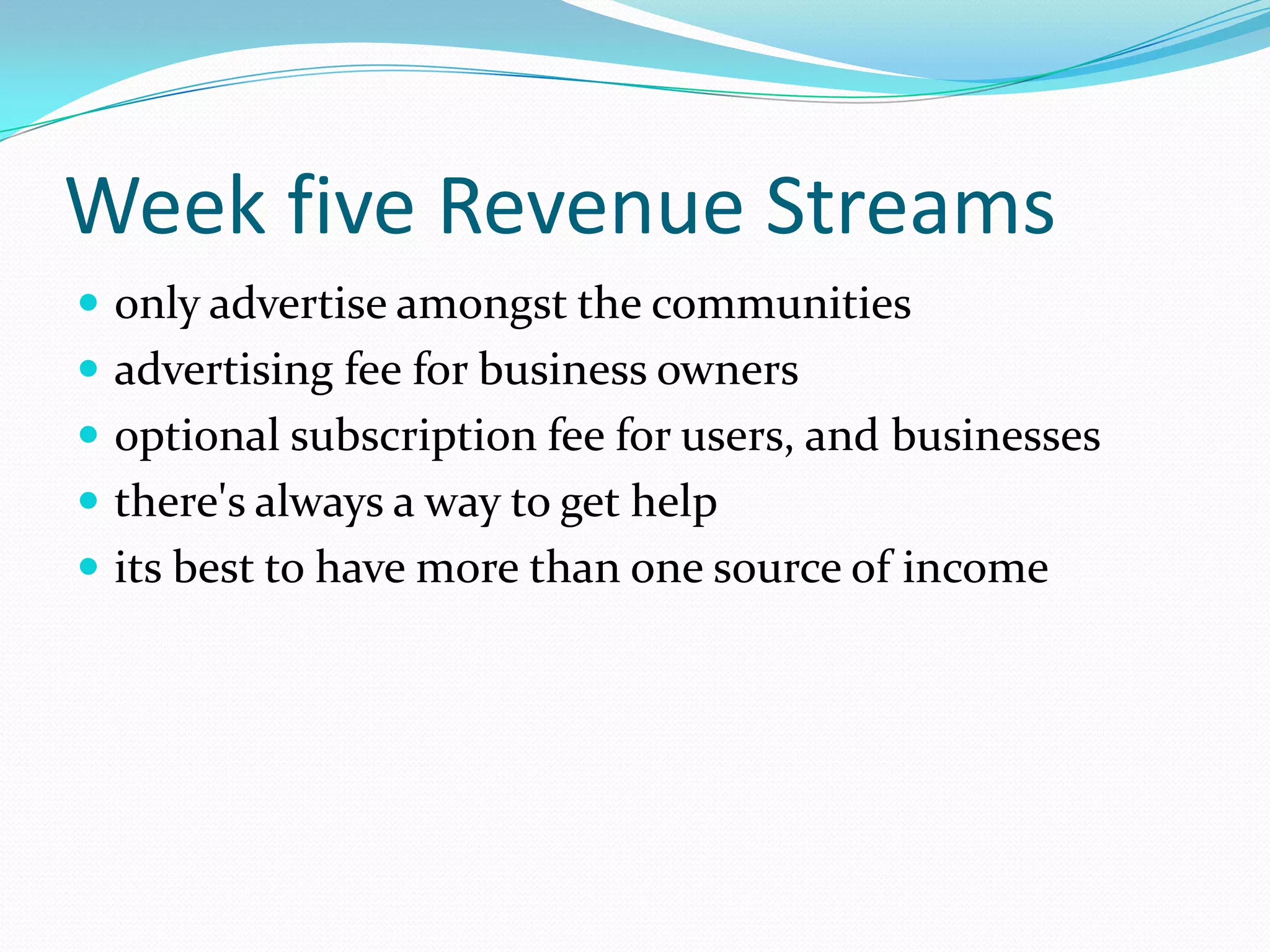 Week five Revenue Streams

- only advertise amongst the communities
- advertising fee for business owners
- optional subscription fee for users, and businesses
- there's always a way to get help
- its best to have more than one source of income